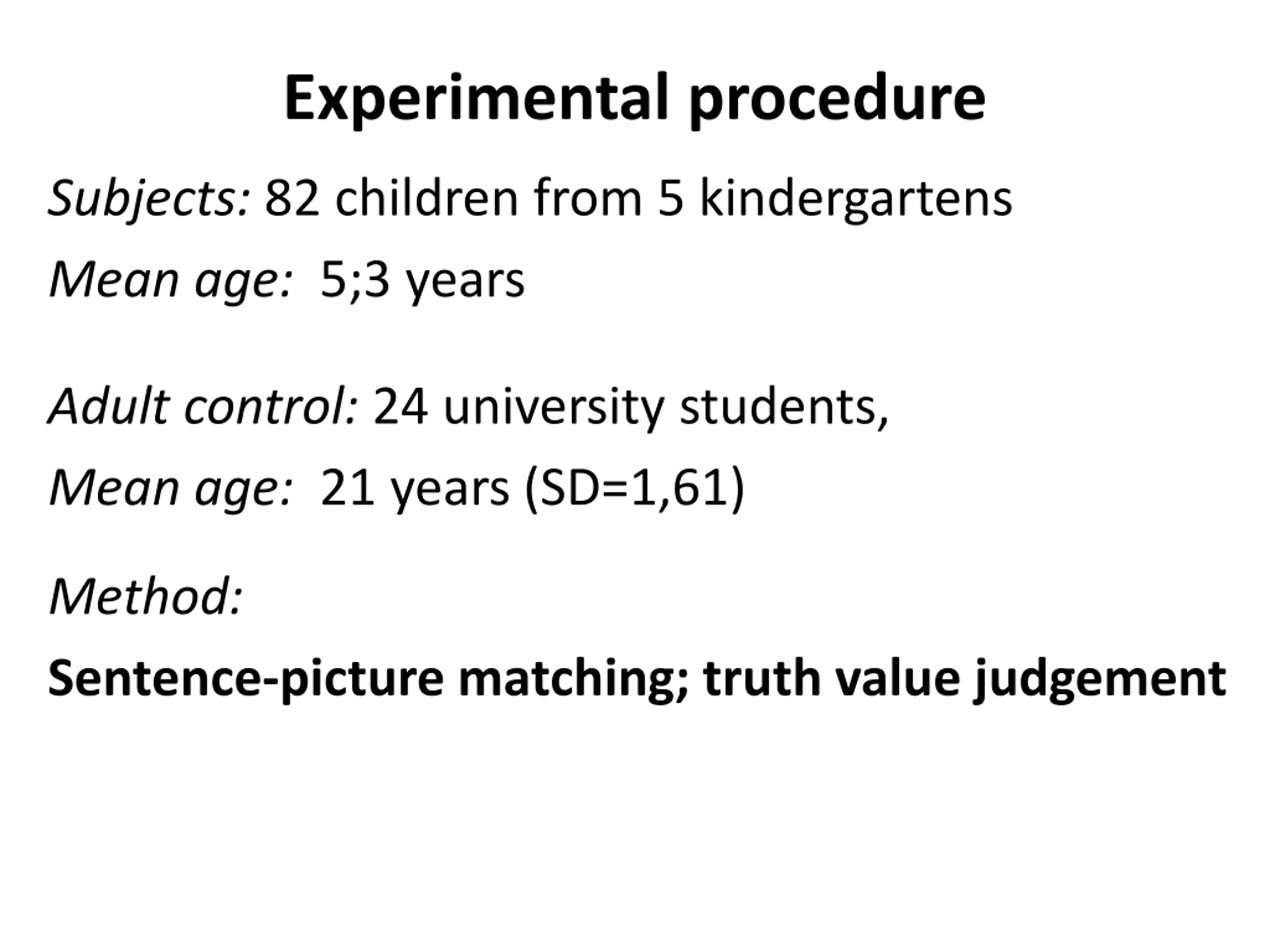 Experimental procedure

Subjects: 82 children from 5 kindergartens
Mean age: 5;3 years

Adult control: 24 university students,
Mean age: 21 years (SD=1,61)

Method:
Sentence-picture matching; truth value judgement